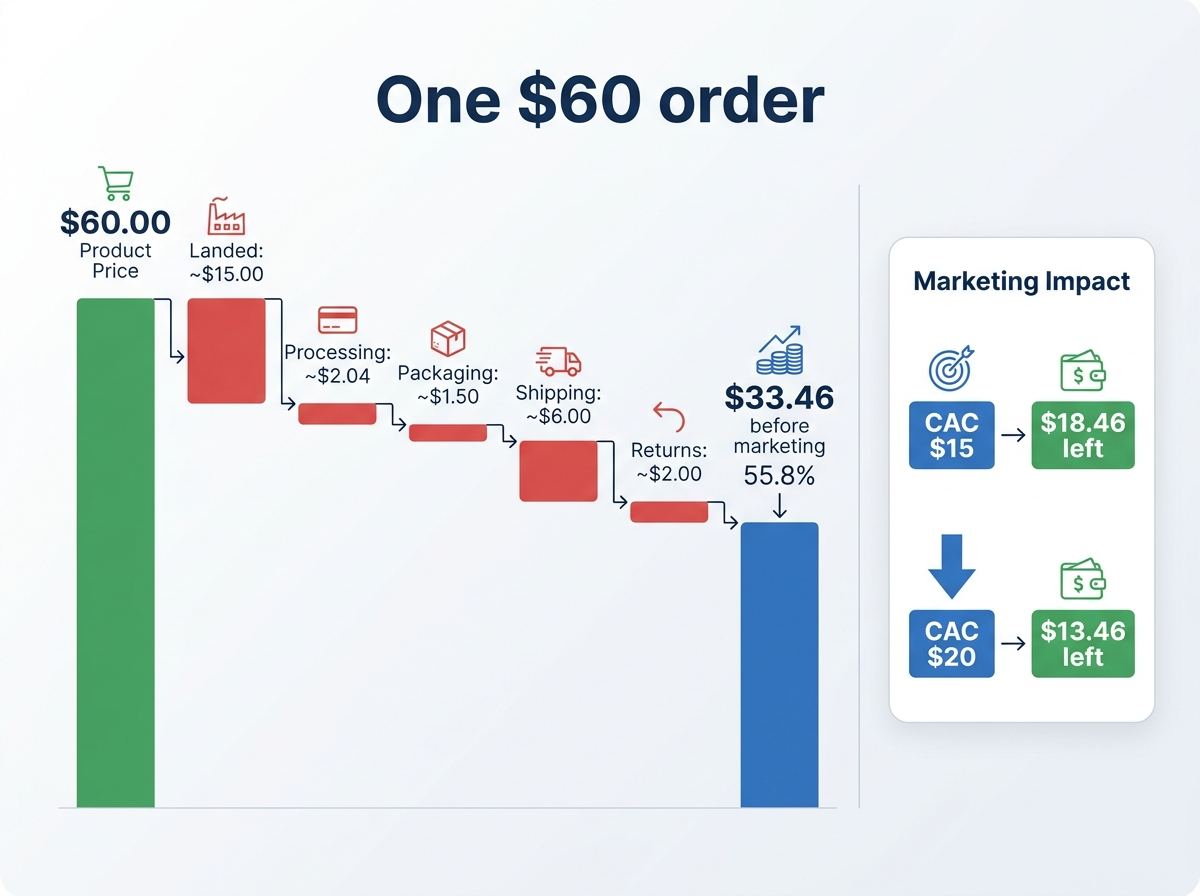 One \$60 order

\$60.00
Product Price

Landed:
~\$15.00

Processing:
~\$2.04

Packaging:
~\$1.50

Shipping:
~\$6.00

Returns:
~\$2.00

\$33.46
before marketing
55.8%

Marketing Impact

CAC
\$15

\$18.46
left

CAC
\$20

\$13.46
left